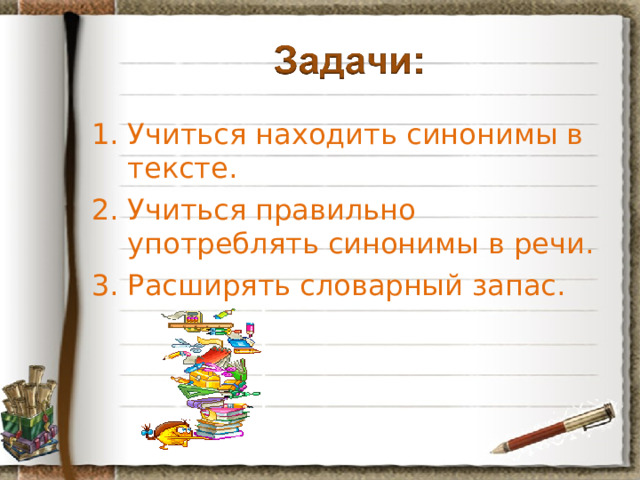 Задачи:

1. Учиться находить синонимы в тексте.
2. Учиться правильно употреблять синонимы в речи.
3. Расширять словарный запас.